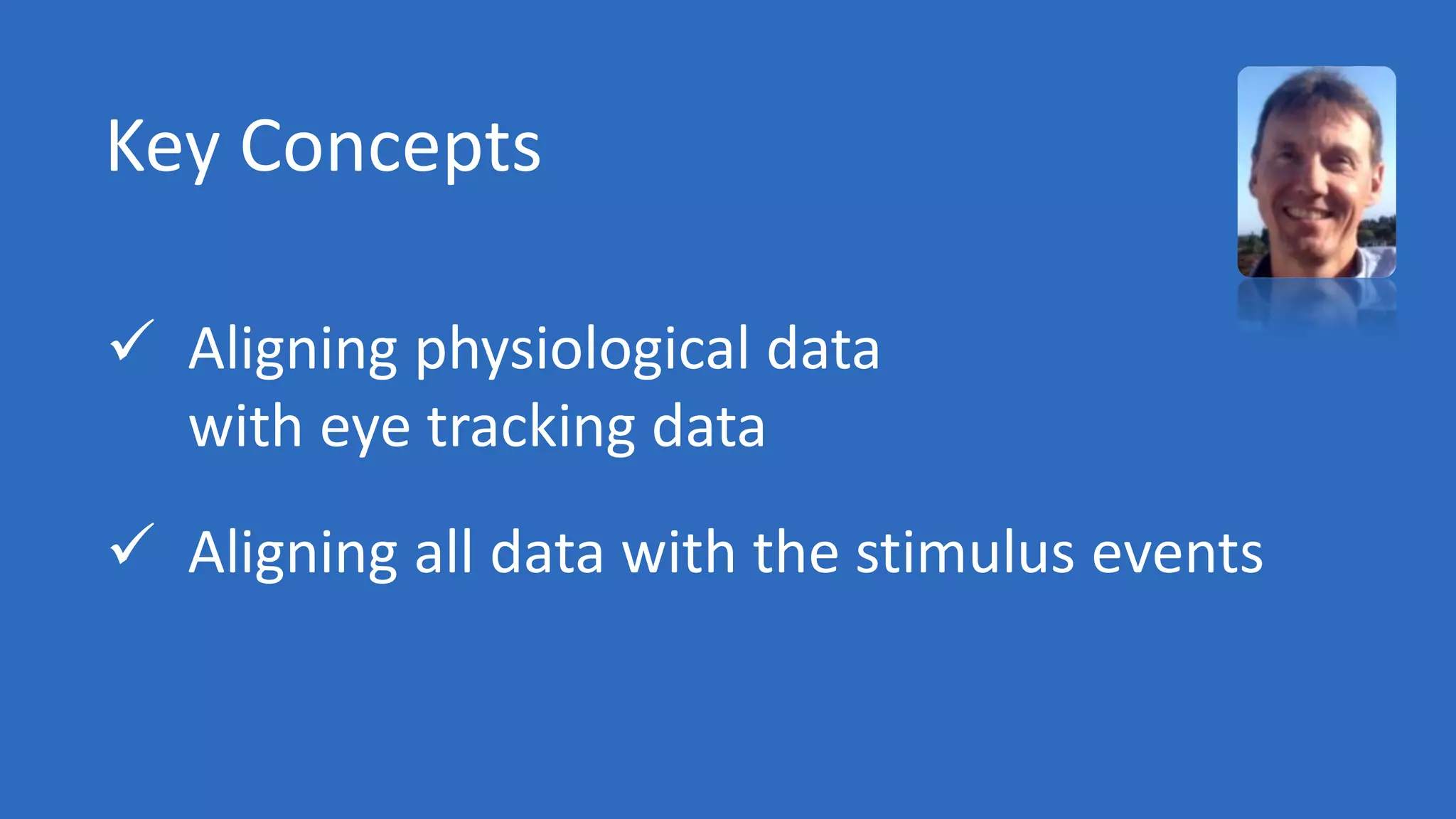 Key Concepts

✓ Aligning physiological data with eye tracking data

✓ Aligning all data with the stimulus events